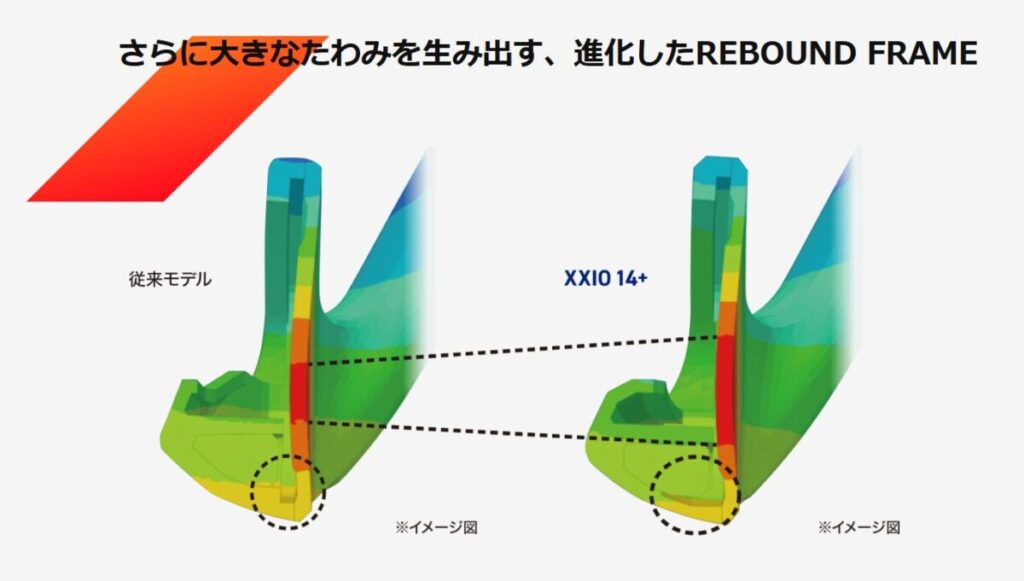 さらに大きなたわみを生み出す、進化したREBOUND FRAME

従来モデル

XXIO 14+

※イメージ図

※イメージ図